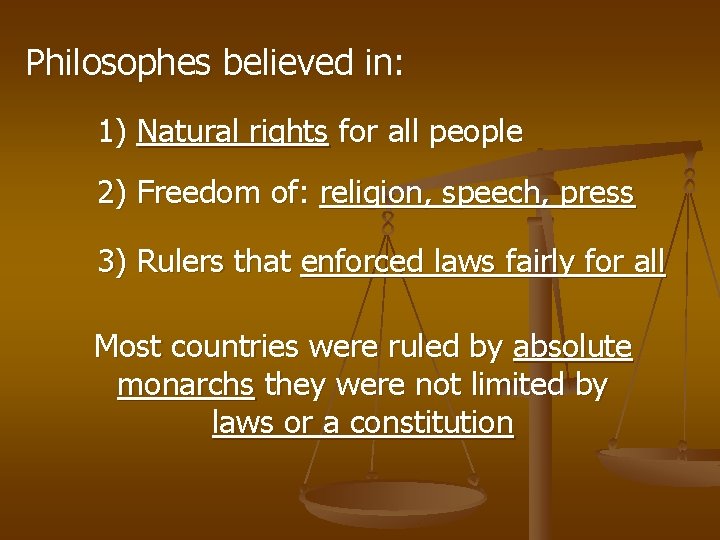 Philosophes believed in:

1) Natural rights for all people

2) Freedom of: religion, speech, press

3) Rulers that enforced laws fairly for all

Most countries were ruled by absolute monarchs they were not limited by laws or a constitution